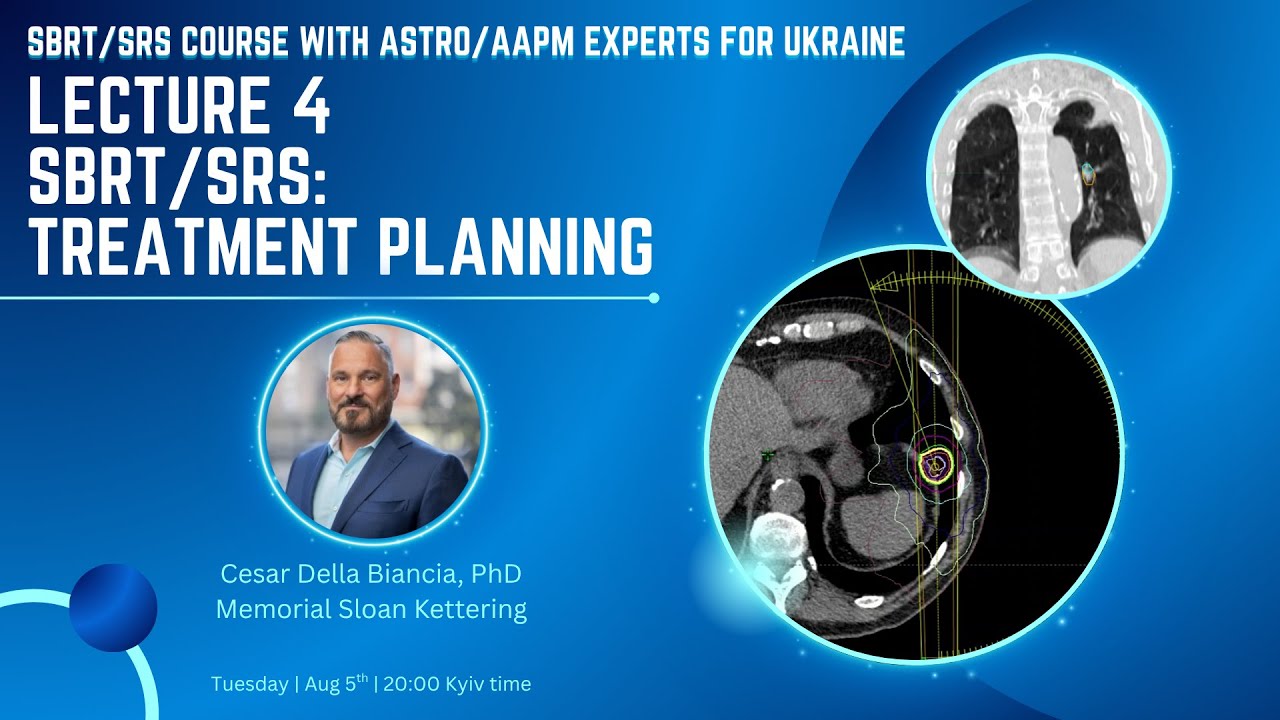 SBRT/SRS COURSE WITH ASTRO/AAPM EXPERTS FOR UKRAINE

LECTURE 4
SBRT/SRS:
TREATMENT PLANNING

Cesar Della Biancia, PhD
Memorial Sloan Kettering

Tuesday | Aug 5$^{th}$ | 20:00 Kyiv time